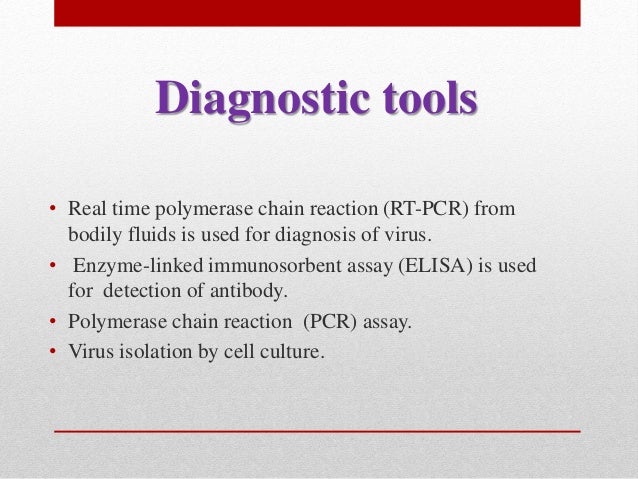 Diagnostic tools

• Real time polymerase chain reaction (RT-PCR) from bodily fluids is used for diagnosis of virus.
• Enzyme-linked immunosorbent assay (ELISA) is used for detection of antibody.
• Polymerase chain reaction (PCR) assay.
• Virus isolation by cell culture.